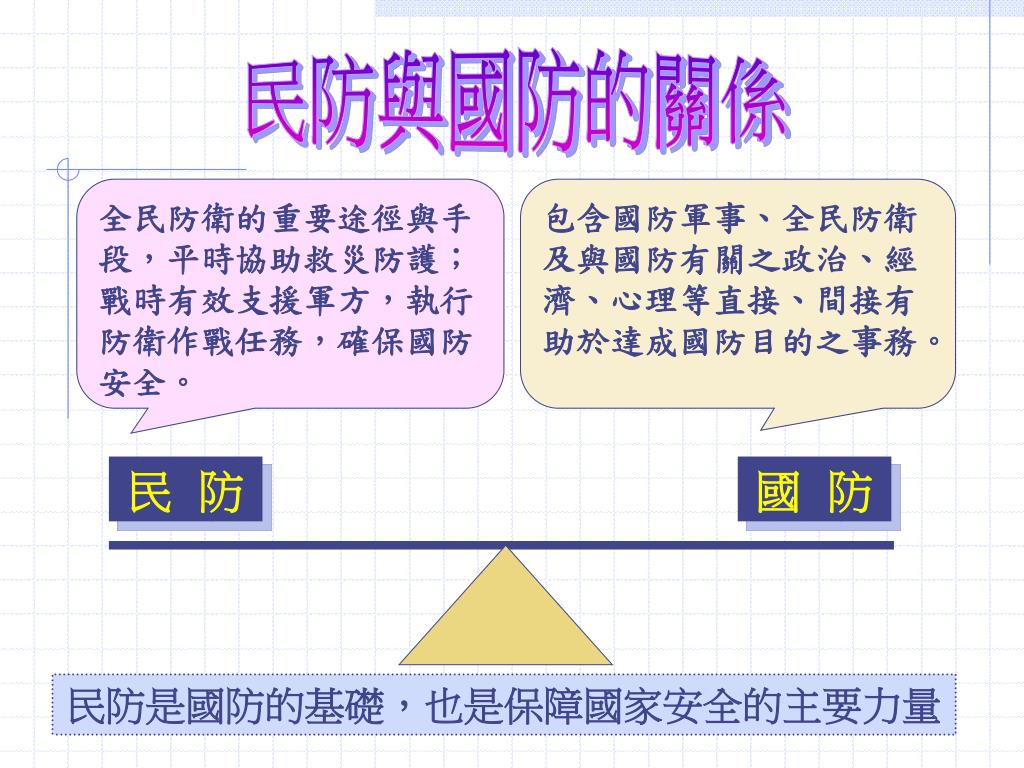 民防與國防的關係

全民防衛的重要途徑與手段，平時協助救災防護；戰時有效支援軍方，執行防衛作戰任務，確保國防安全。

包含國防軍事、全民防衛及與國防有關之政治、經濟、心理等直接、間接有助於達成國防目的之事務。

民 防

國 防

民防是國防的基礎，也是保障國家安全的主要力量